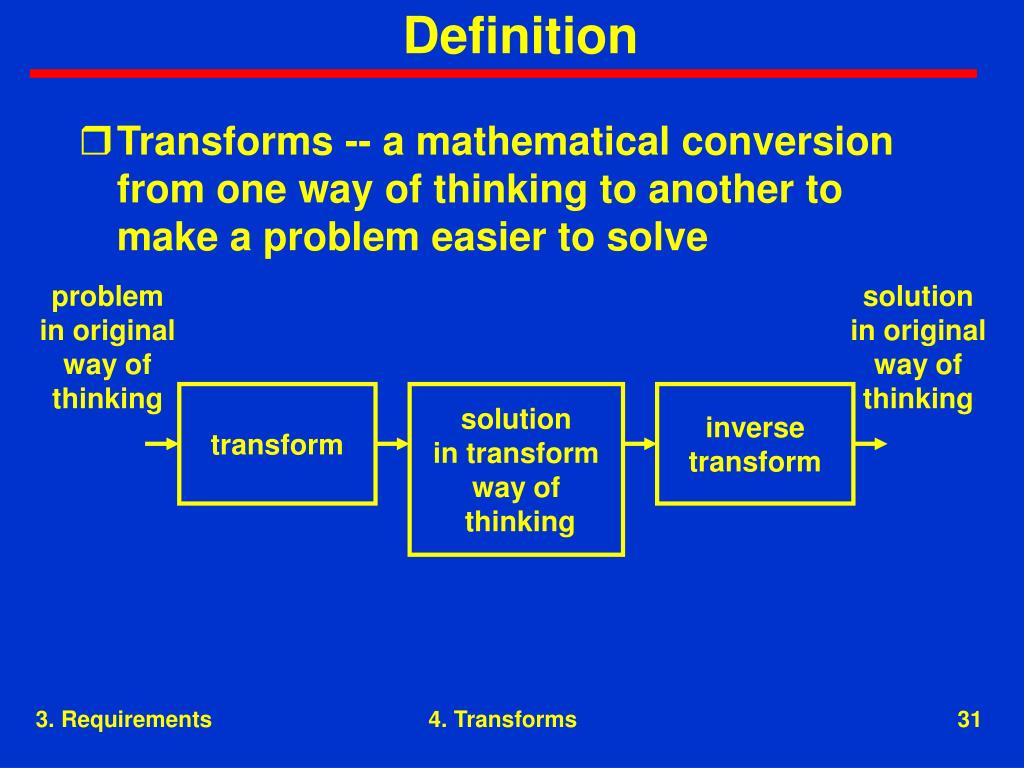 Definition

Transforms -- a mathematical conversion from one way of thinking to another to make a problem easier to solve

problem in original way of thinking

transform

solution in transform way of thinking

inverse transform

solution in original way of thinking

3. Requirements

4. Transforms

31